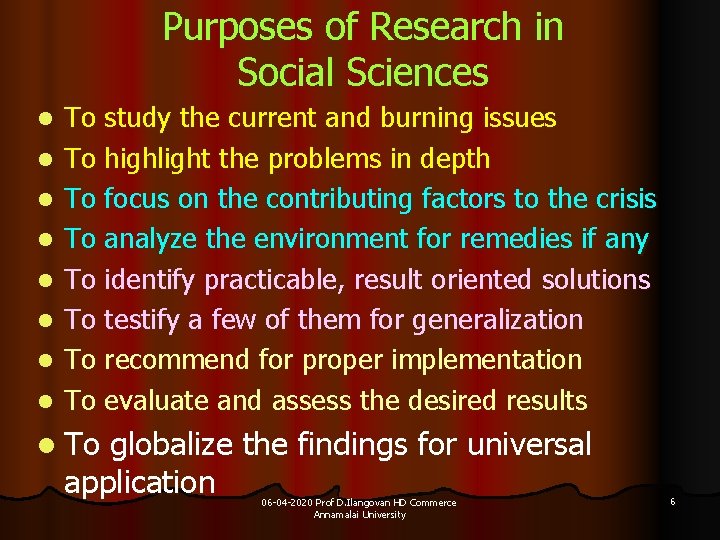 Purposes of Research in Social Sciences

- To study the current and burning issues
- To highlight the problems in depth
- To focus on the contributing factors to the crisis
- To analyze the environment for remedies if any
- To identify practicable, result oriented solutions
- To testify a few of them for generalization
- To recommend for proper implementation
- To evaluate and assess the desired results
- To globalize the findings for universal application

06-04-2020 Prof D.Ilangovan HD Commerce Annamalai University

6